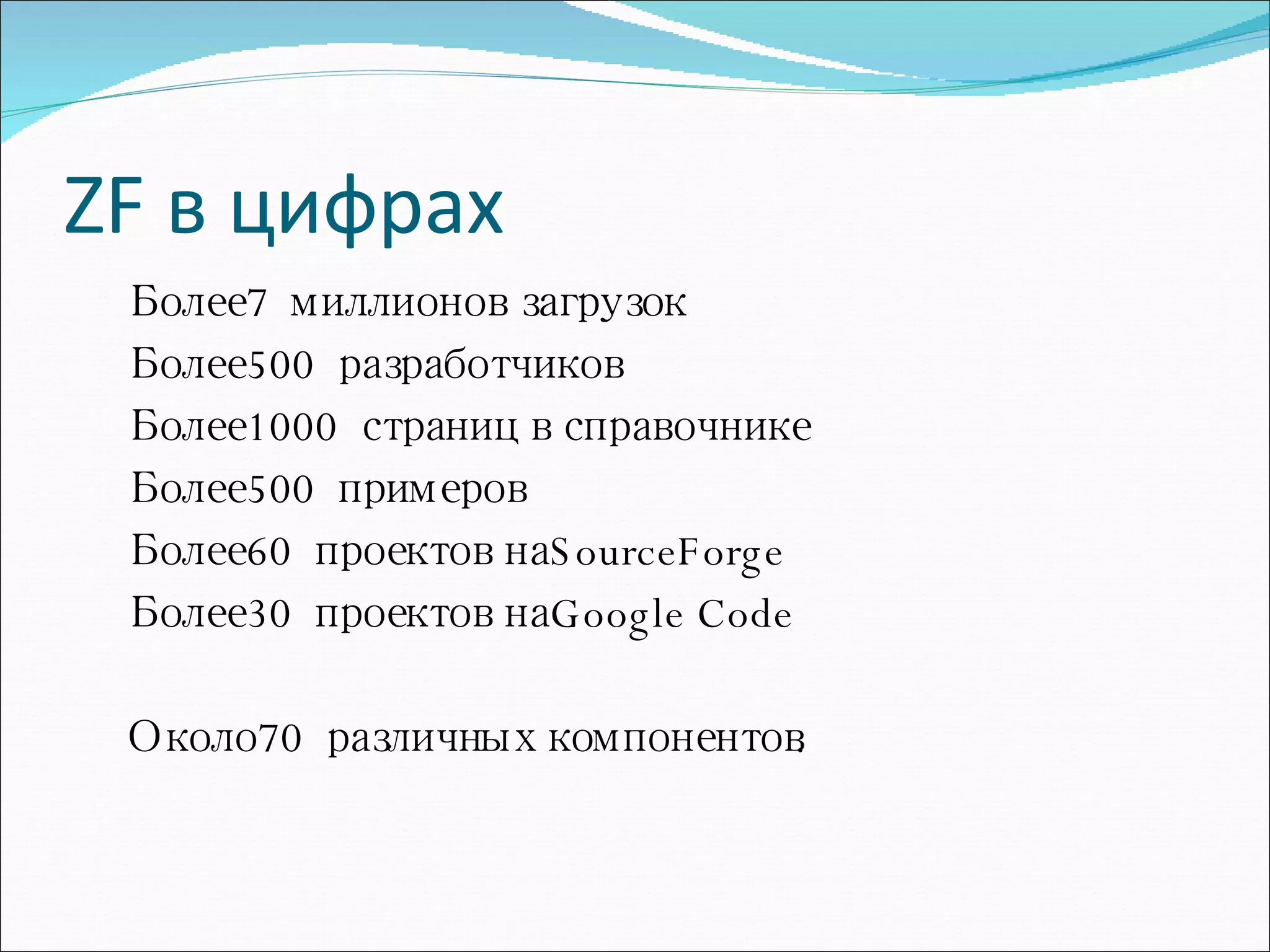 ZF в цифрах

Более7 миллионов загрузок
Более500 разработчиков
Более1000 страниц в справочнике
Более500 примеров
Более60 проектов наSourceForge
Более30 проектов наGoogle Code

Около70 различных компонентов.